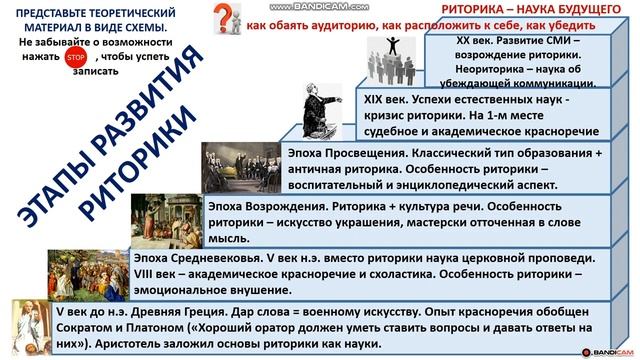 ПРЕДСТАВЬТЕ ТЕОРЕТИЧЕСКИЙ МАТЕРИАЛ В ВИДЕ СХЕМЫ.

Не забывайте о возможности нажать STOP , чтобы успеть записать

www.BANDICAM.com

РИТОРИКА – НАУКА БУДУЩЕГО

как обаять аудиторию, как расположить к себе, как убедить

ЭТАПЫ РАЗВИТИЯ РИТОРИКИ

XX век. Развитие СМИ – возрождение риторики. Неориторика – наука об убеждающей коммуникации.

XIX век. Успехи естественных наук - кризис риторики. На 1-м месте судебное и академическое красноречие

Эпоха Просвещения. Классический тип образования + античная риторика. Особенность риторики – воспитательный и энциклопедический аспект.

Эпоха Возрождения. Риторика + культура речи. Особенность риторики – искусство украшения, мастерски отточенная в слове мысль.

Эпоха Средневековья. V век н.э. вместо риторики наука церковной проповеди. VIII век – академическое красноречие и схоластика. Особенность риторики – эмоциональное внушение.

V век до н.э. Древняя Греция. Дар слова = военному искусству. Опыт красноречия обобщен Сократом и Платоном («Хороший оратор должен уметь ставить вопросы и давать ответы на них»). Аристотель заложил основы риторики как науки.

BANDICAM